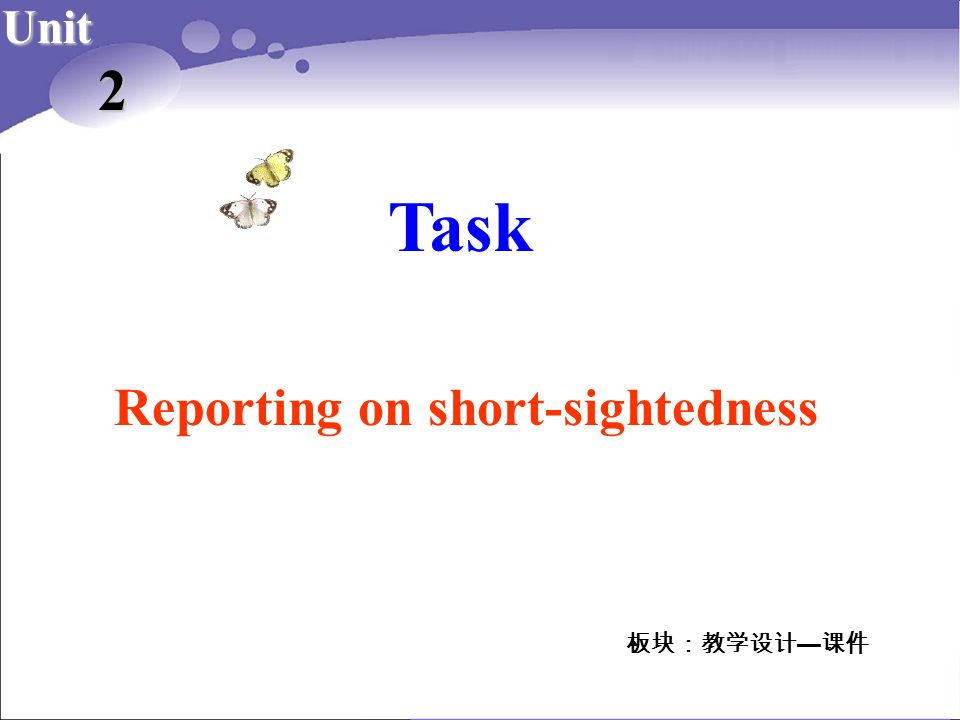 Unit 2

Task

Reporting on short-sightedness

板块：教学设计—课件